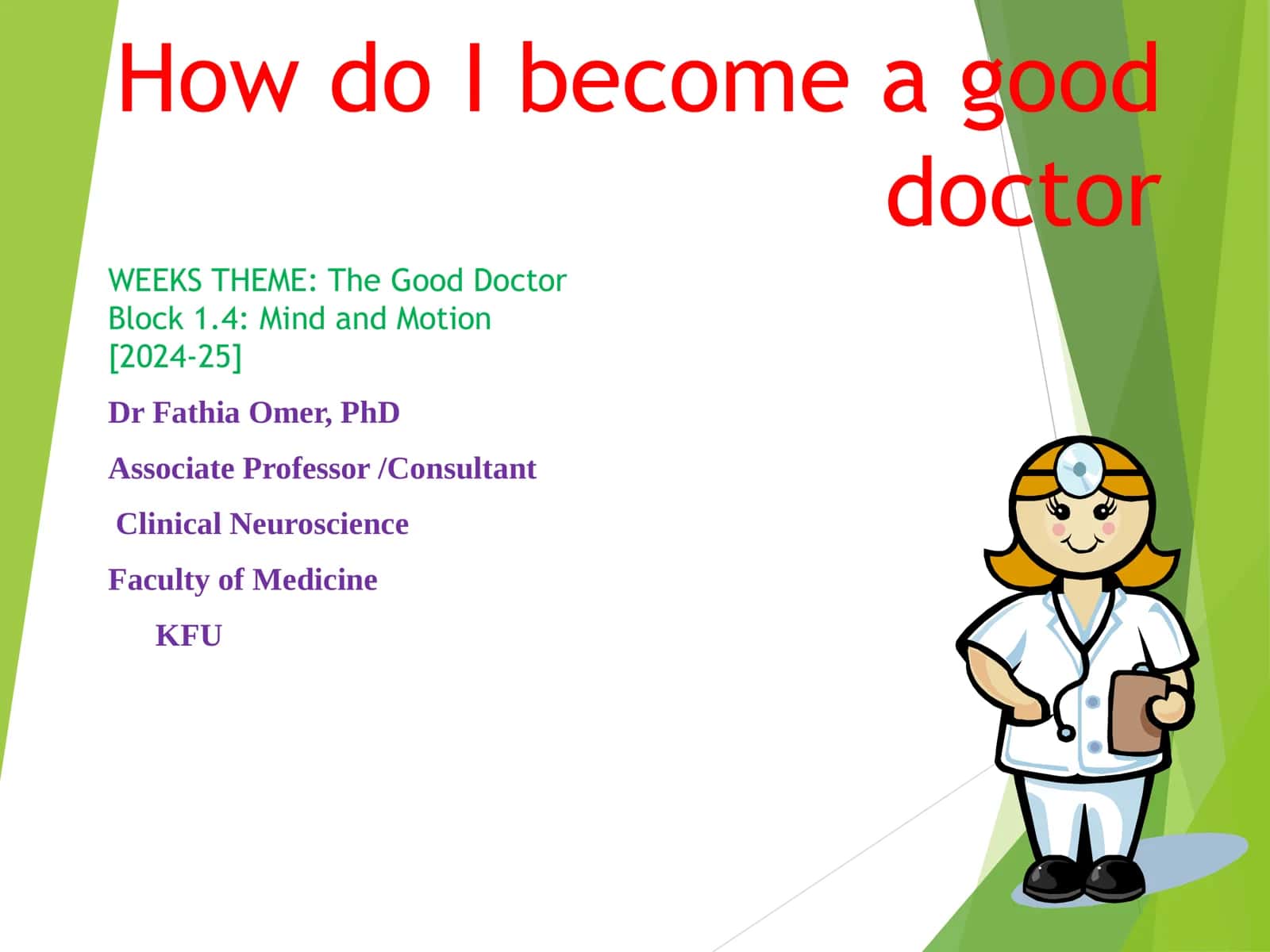 How do I become a good doctor

WEEKS THEME: The Good Doctor
Block 1.4: Mind and Motion
[2024-25]

Dr Fathia Omer, PhD

Associate Professor /Consultant

Clinical Neuroscience

Faculty of Medicine

KFU